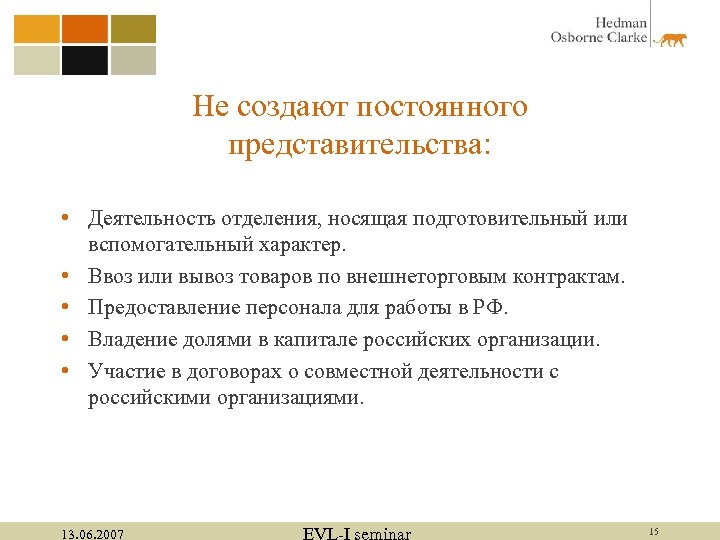 Hedman
Osborne Clarke

Не создают постоянного представительства:

• Деятельность отделения, носящая подготовительный или вспомогательный характер.
• Ввоз или вывоз товаров по внешнеторговым контрактам.
• Предоставление персонала для работы в РФ.
• Владение долями в капитале российских организации.
• Участие в договорах о совместной деятельности с российскими организациями.

13.06.2007
EVL-I seminar
15